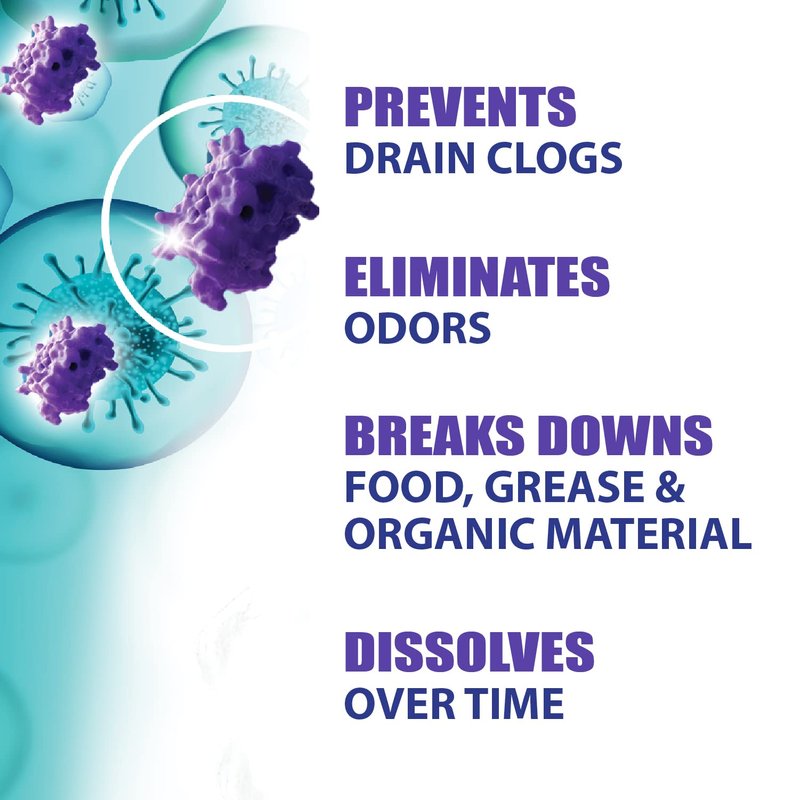 PREVENTS
DRAIN CLOGS

ELIMINATES
ODORS

BREAKS DOWNS
FOOD, GREASE & ORGANIC MATERIAL

DISSOLVES
OVER TIME